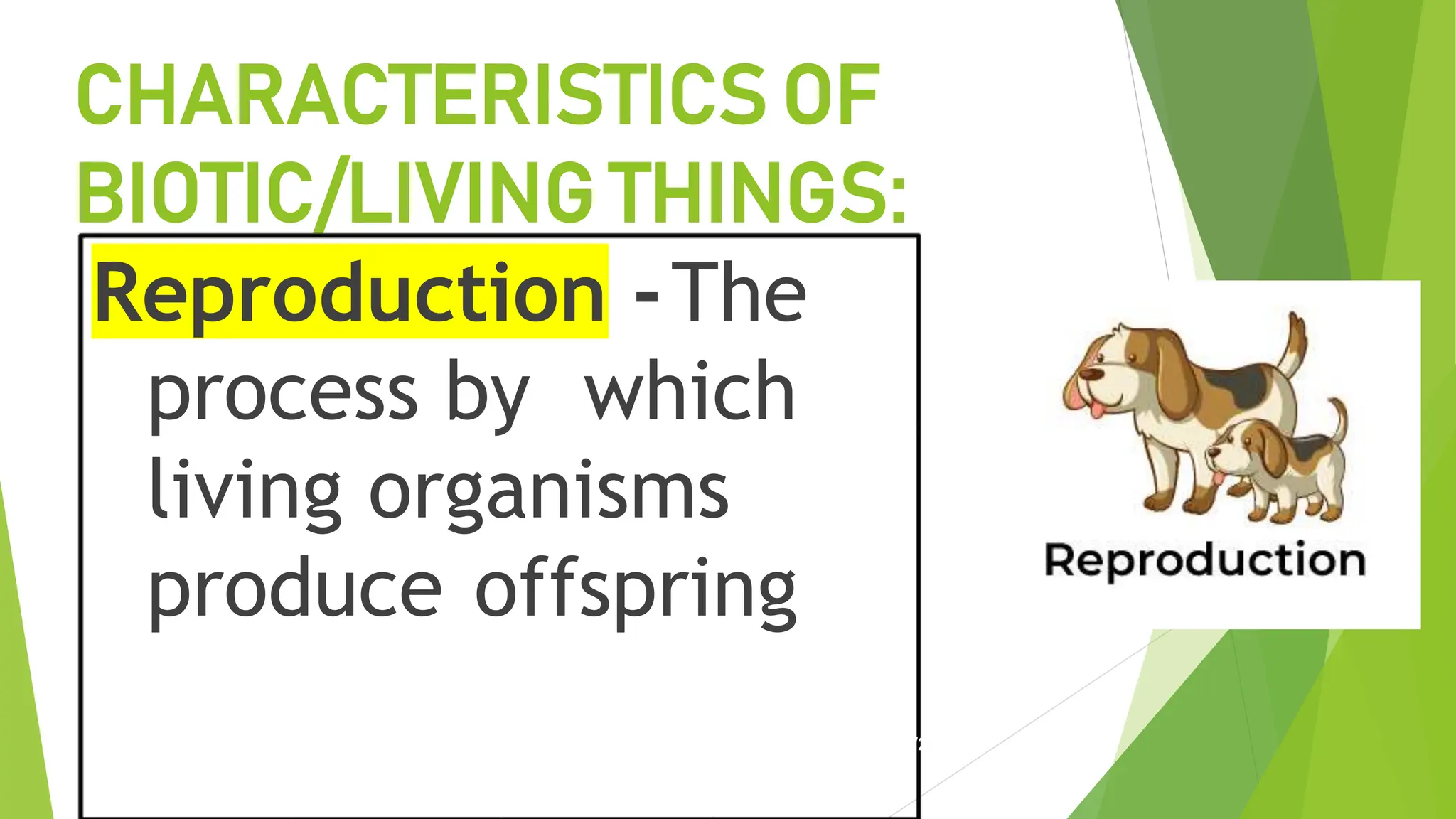 CHARACTERISTICS OF BIOTIC/LIVING THINGS:

Reproduction - The process by which living organisms produce offspring

Reproduction